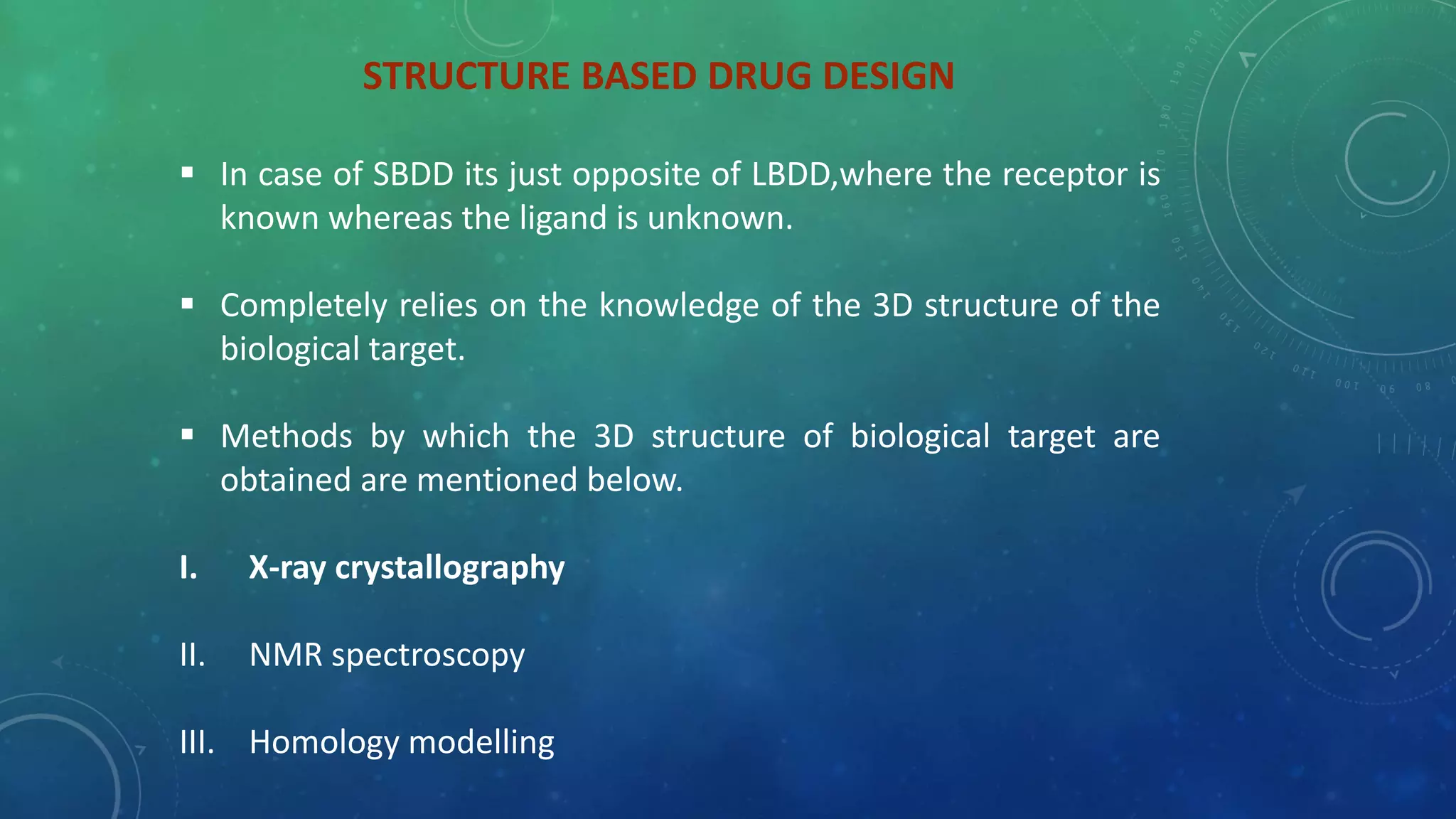 STRUCTURE BASED DRUG DESIGN

▪ In case of SBDD its just opposite of LBDD,where the receptor is known whereas the ligand is unknown.

▪ Completely relies on the knowledge of the 3D structure of the biological target.

▪ Methods by which the 3D structure of biological target are obtained are mentioned below.

I. X-ray crystallography

II. NMR spectroscopy

III. Homology modelling